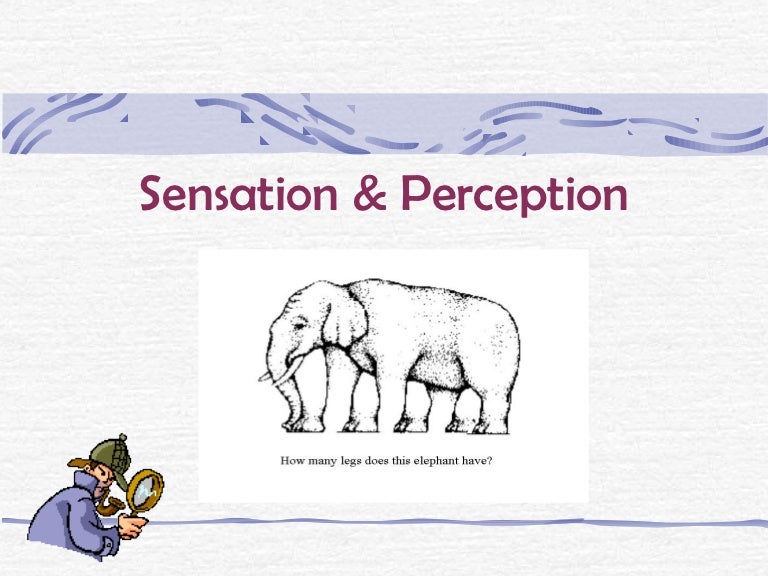 Sensation & Perception

How many legs does this elephant have?